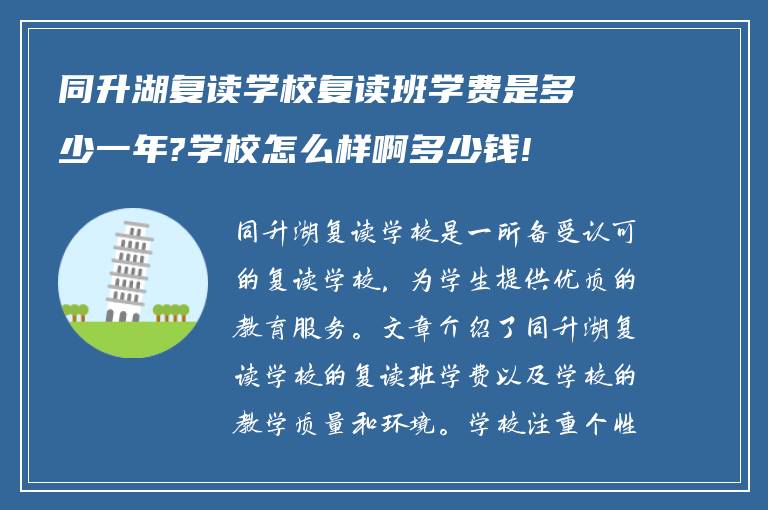 同升湖复读学校复读班学费是多少一年?学校怎么样啊多少钱!

同升湖复读学校是一所备受认可的复读学校，为学生提供优质的教育服务。文章介绍了同升湖复读学校的复读班学费以及学校的教学质量和环境。学校注重个性